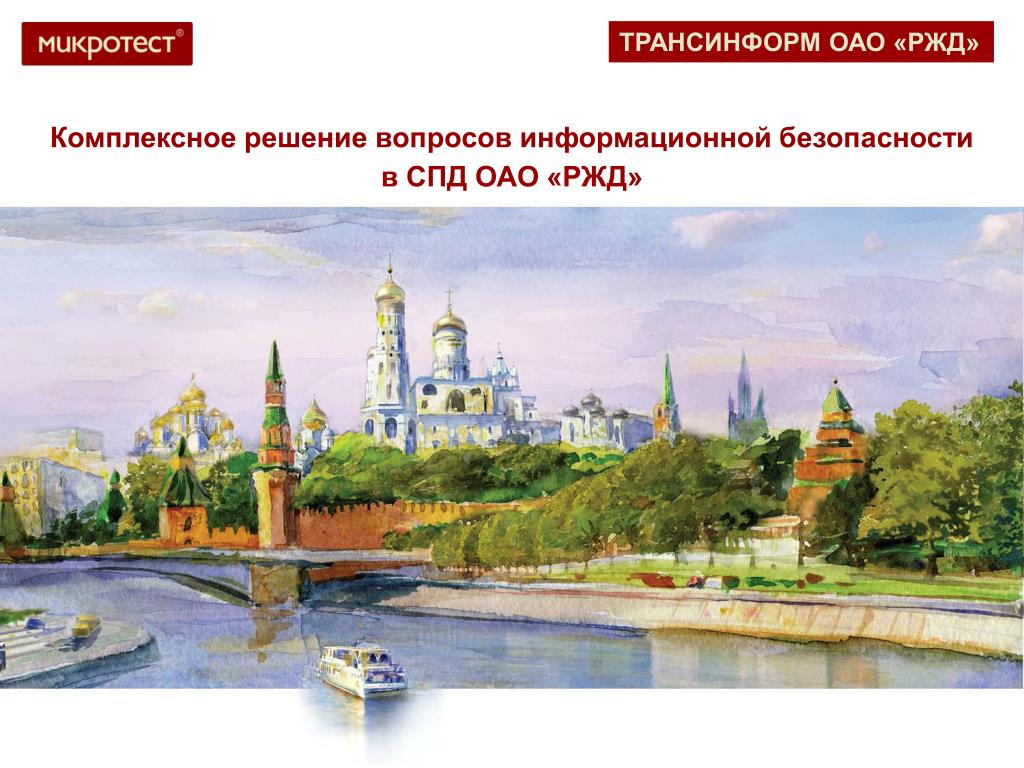 микротест®

ТРАНСИНФОРМ ОАО «РЖД»

Комплексное решение вопросов информационной безопасности в СПД ОАО «РЖД»